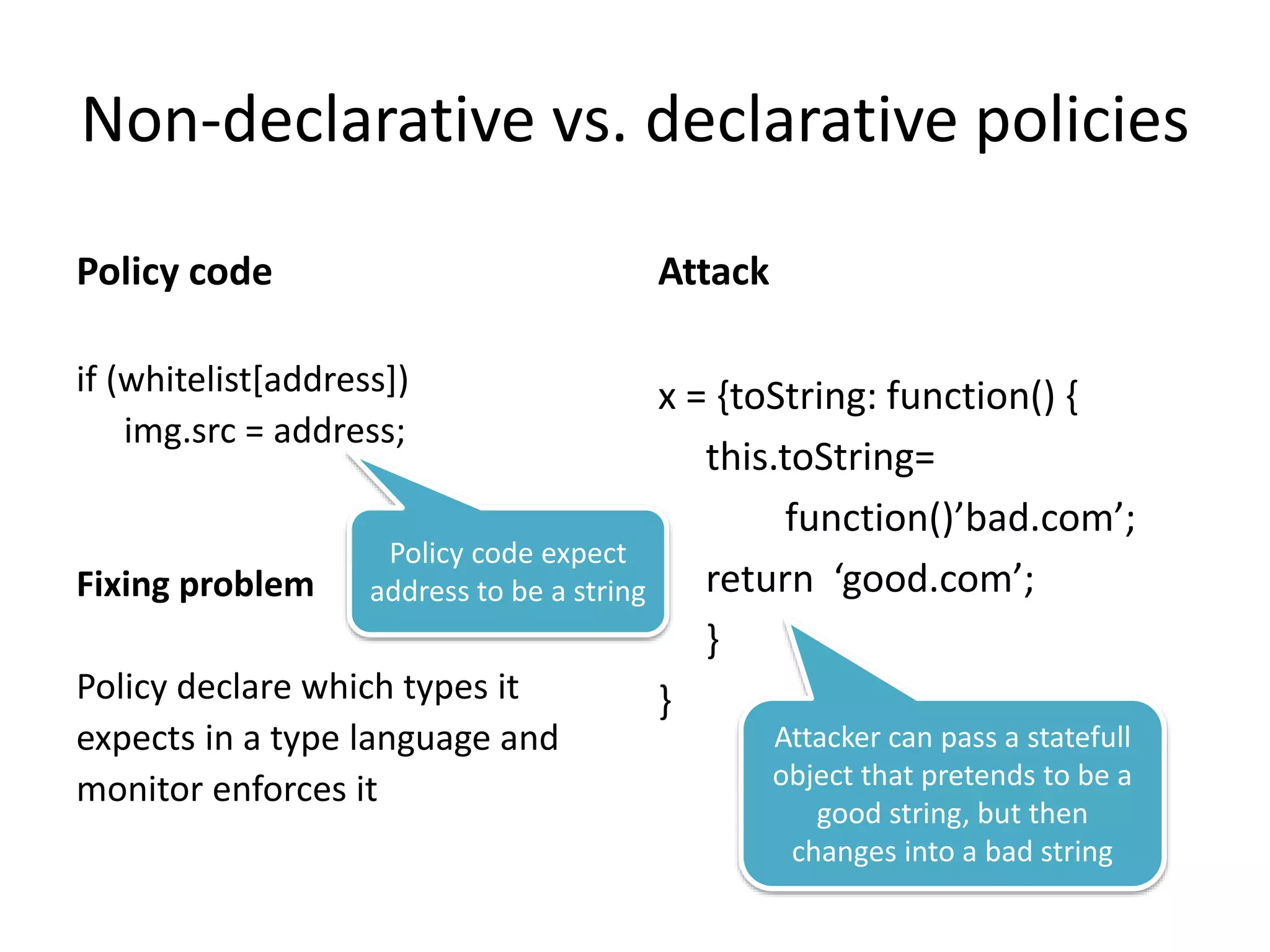 Non-declarative vs. declarative policies

Policy code

if (whitelist[address])
img.src = address;

Policy code expect address to be a string

Fixing problem

Policy declare which types it expects in a type language and monitor enforces it

Attack

x = {toString: function() {
this.toString=
function()’bad.com’;
return ‘good.com’;
}
}

Attacker can pass a statefull object that pretends to be a good string, but then changes into a bad string